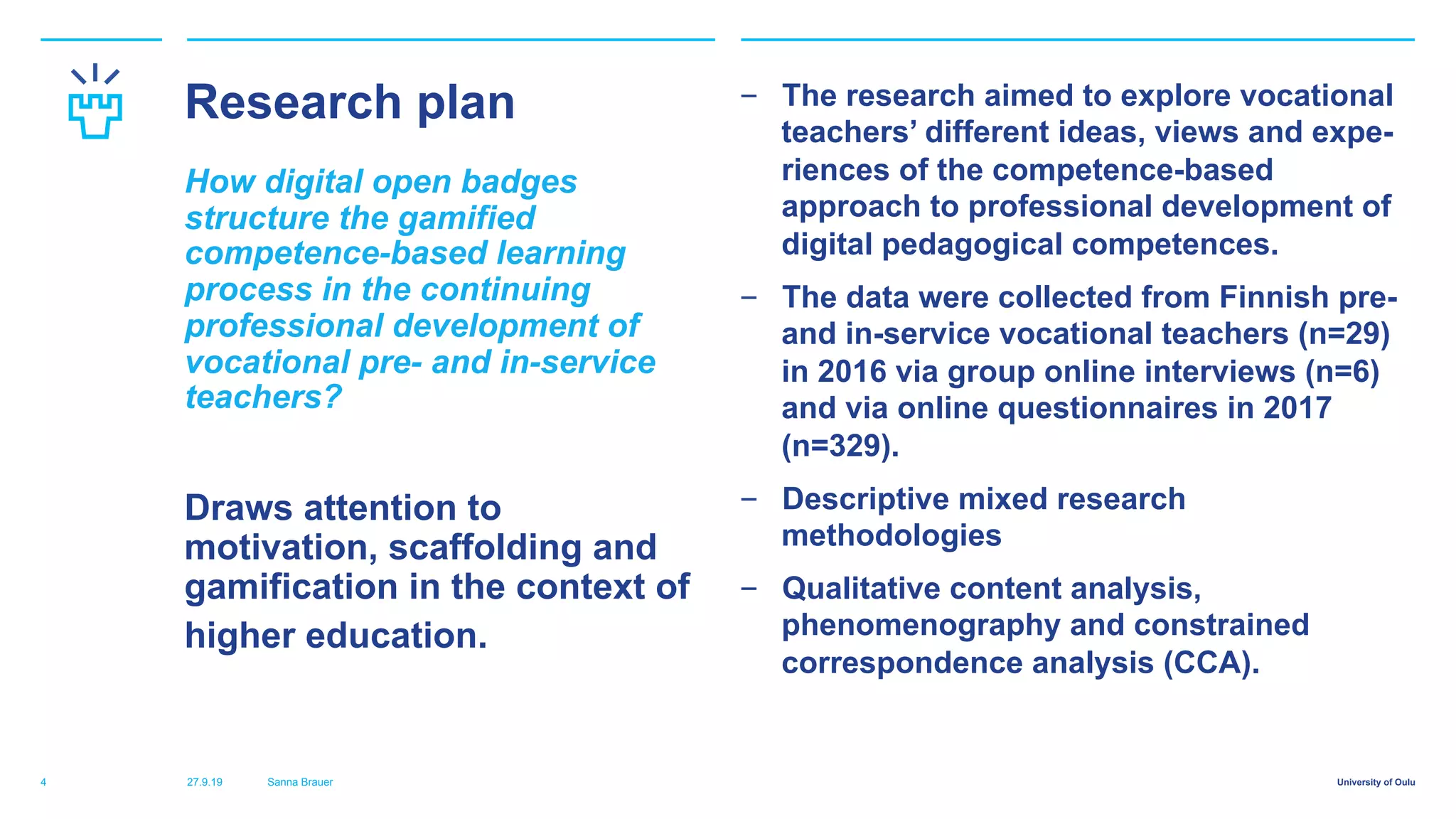 Research plan

How digital open badges structure the gamified competence-based learning process in the continuing professional development of vocational pre- and in-service teachers?

Draws attention to motivation, scaffolding and gamification in the context of higher education.

– The research aimed to explore vocational teachers' different ideas, views and experiences of the competence-based approach to professional development of digital pedagogical competences.

– The data were collected from Finnish pre- and in-service vocational teachers (n=29) in 2016 via group online interviews (n=6) and via online questionnaires in 2017 (n=329).

– Descriptive mixed research methodologies

– Qualitative content analysis, phenomenography and constrained correspondence analysis (CCA).

4 27.9.19 Sanna Brauer University of Oulu